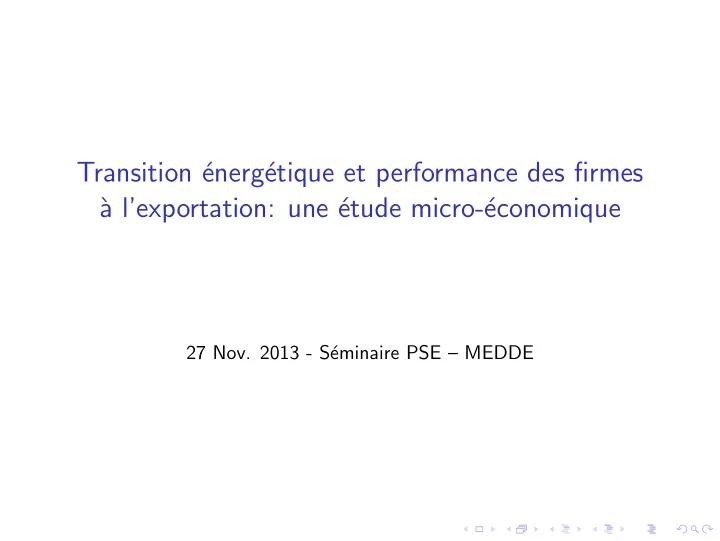 Transition énergétique et performance des firmes à l'exportation: une étude micro-économique

27 Nov. 2013 - Séminaire PSE – MEDDE